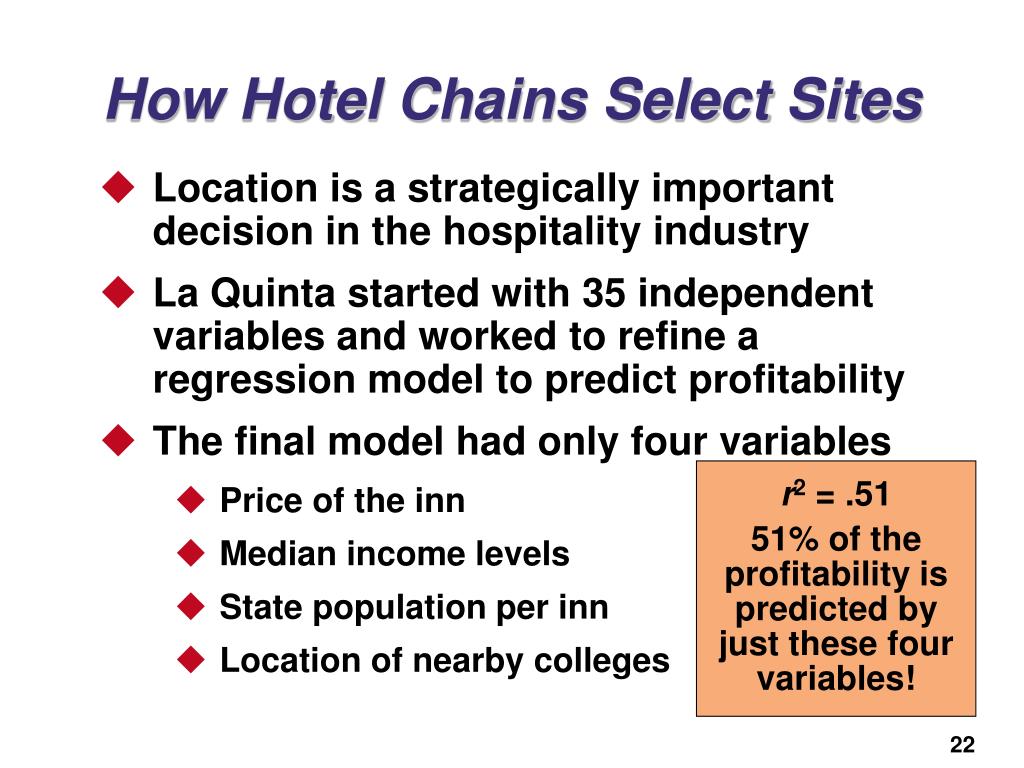 How Hotel Chains Select Sites

◆ Location is a strategically important decision in the hospitality industry

◆ La Quinta started with 35 independent variables and worked to refine a regression model to predict profitability

◆ The final model had only four variables

◆ Price of the inn

◆ Median income levels

◆ State population per inn

◆ Location of nearby colleges

$r^2$ = .51

51% of the profitability is predicted by just these four variables!

22